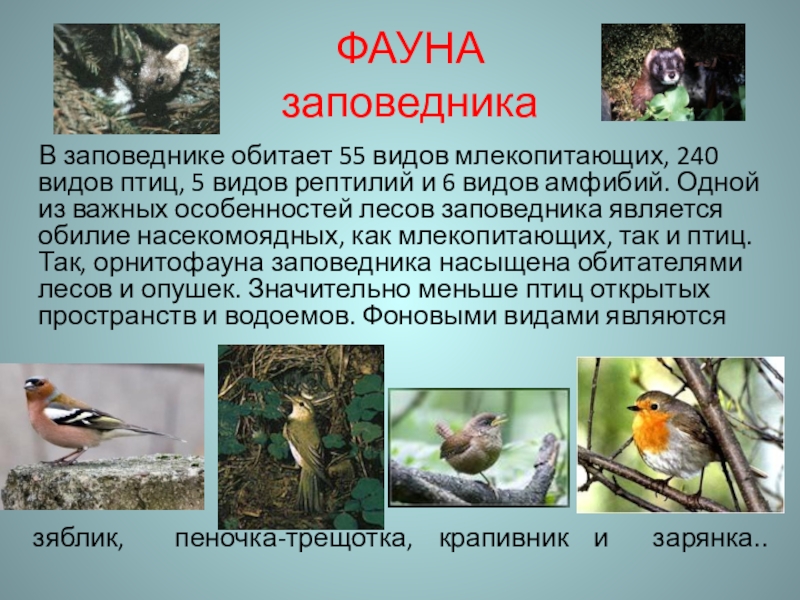 ФАУНА заповедника

В заповеднике обитает 55 видов млекопитающих, 240 видов птиц, 5 видов рептилий и 6 видов амфибий. Одной из важных особенностей лесов заповедника является обилие насекомоядных, как млекопитающих, так и птиц. Так, орнитофауна заповедника насыщена обитателями лесов и опушек. Значительно меньше птиц открытых пространств и водоемов. Фоновыми видами являются

зяблик, пеночка-трещотка, крапивник и зарянка..